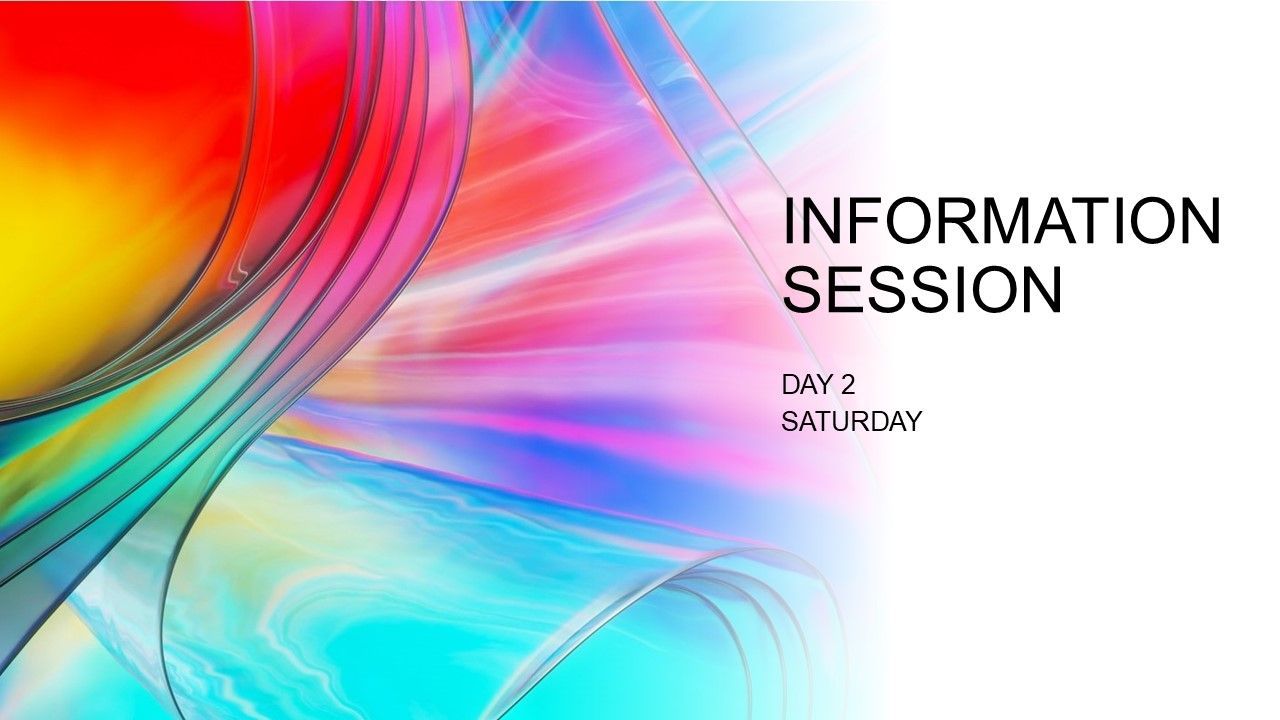 INFORMATION SESSION

DAY 2
SATURDAY